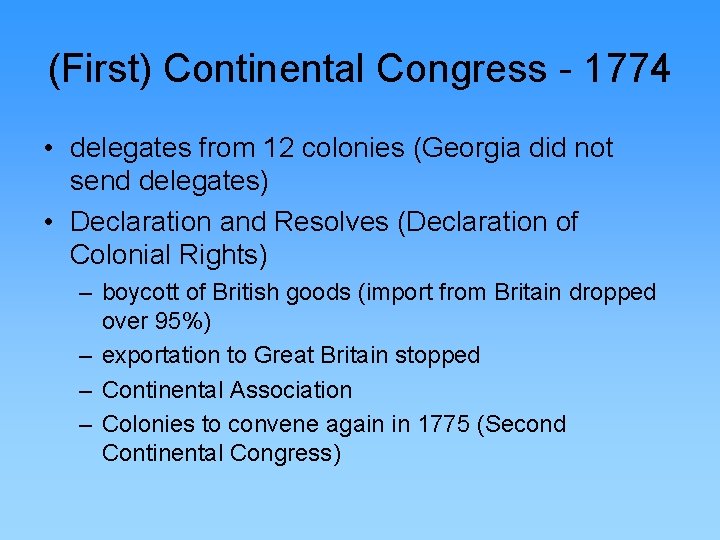 (First) Continental Congress - 1774

• delegates from 12 colonies (Georgia did not send delegates)
• Declaration and Resolves (Declaration of Colonial Rights)
– boycott of British goods (import from Britain dropped over 95%)
– exportation to Great Britain stopped
– Continental Association
– Colonies to convene again in 1775 (Second Continental Congress)